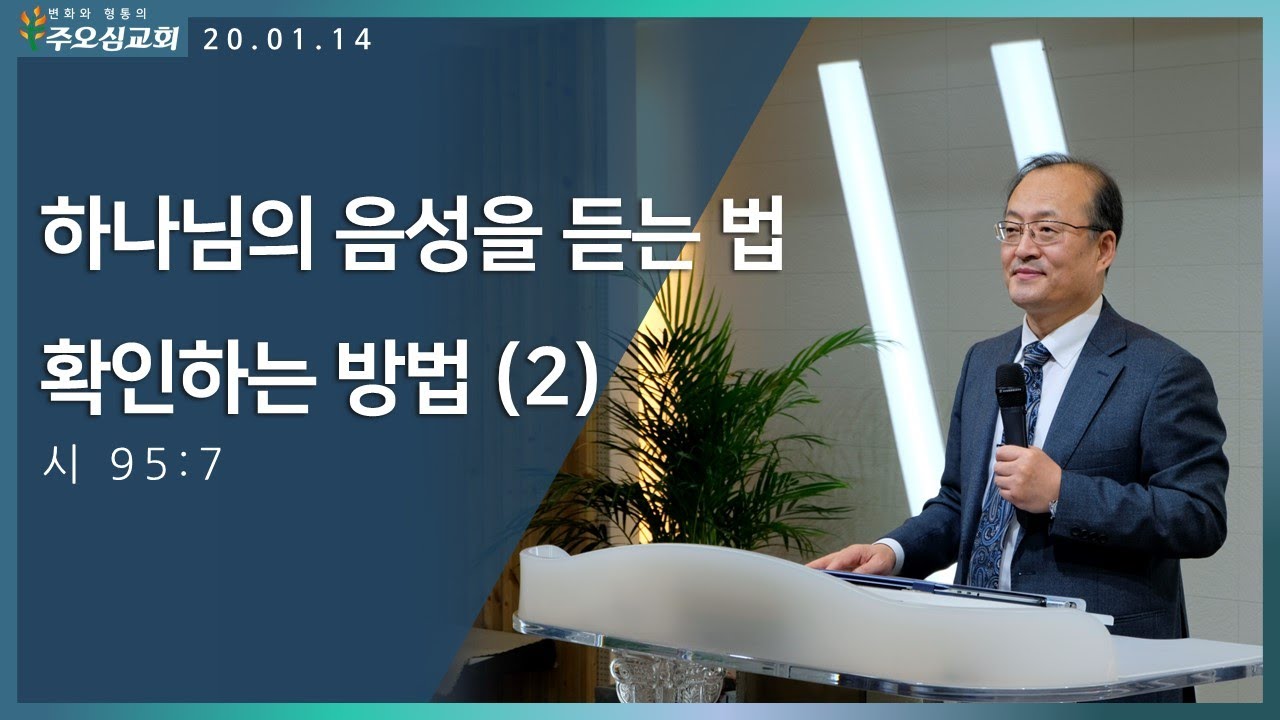 변화와 형통의
주오심교회 20.01.14

하나님의 음성을 듣는 법

확인하는 방법 (2)

시 95:7